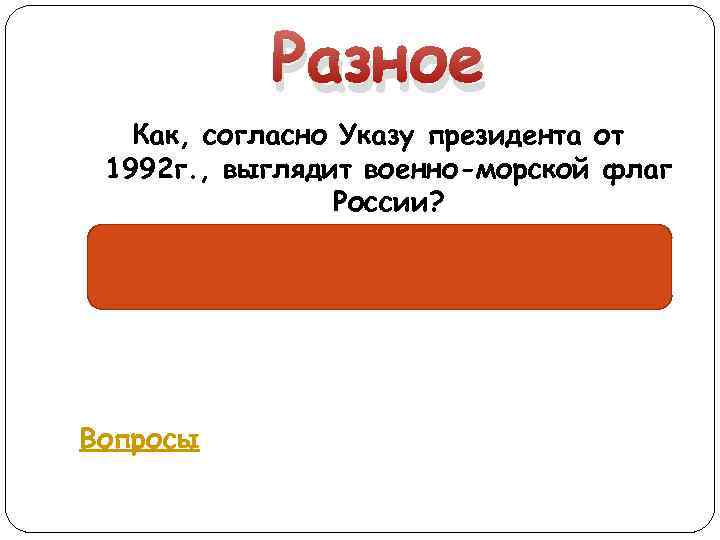 Разное

Как, согласно Указу президента от 1992г., выглядит военно-морской флаг России?

Вопросы